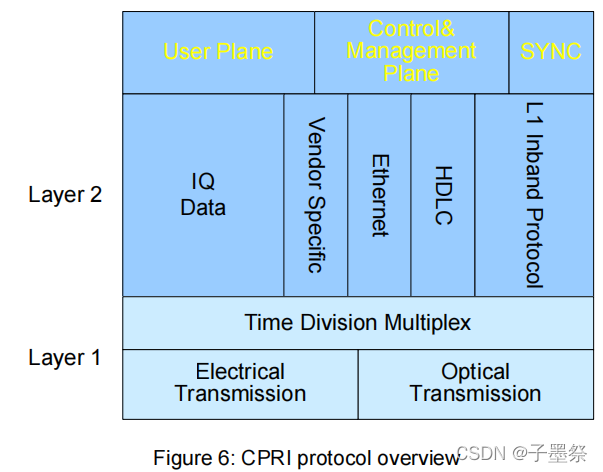 User Plane

Control& Management Plane

SYNC

Layer 2

IQ Data

Vendor Specific

Ethernet

HDLC

L1 Inband Protocol

Time Division Multiplex

Layer 1

Electrical Transmission

Optical Transmission

Figure 6: CPRI protocol overview

CSDN @子墨祭